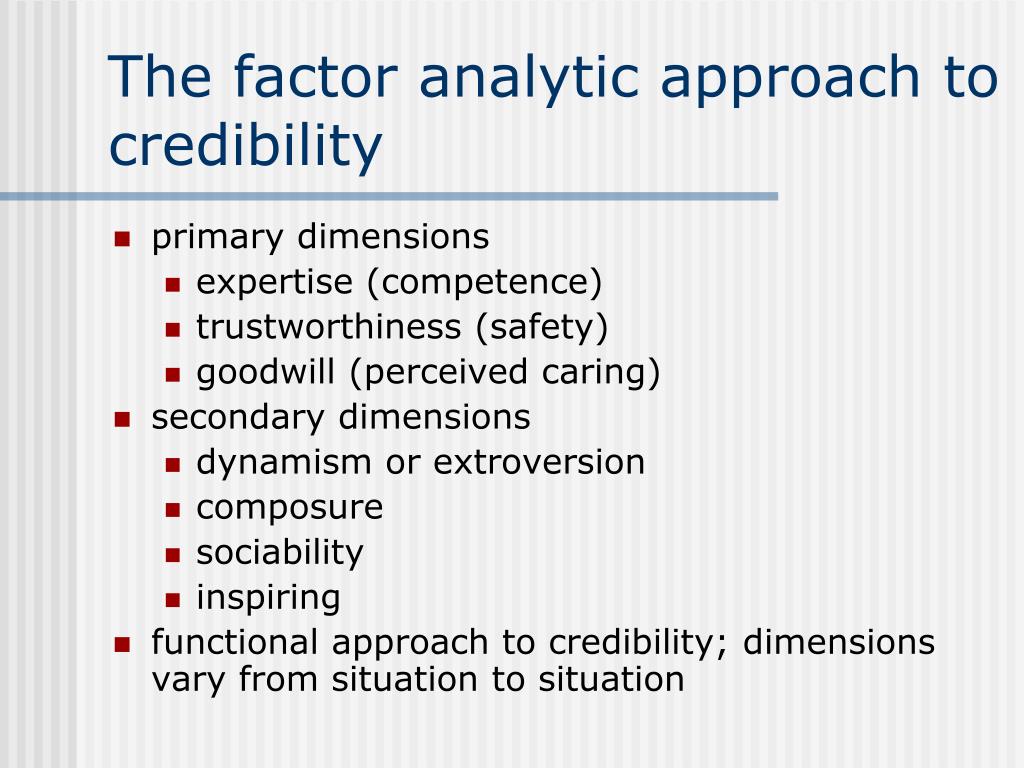 The factor analytic approach to credibility

- primary dimensions
  - expertise (competence)
  - trustworthiness (safety)
  - goodwill (perceived caring)
- secondary dimensions
  - dynamism or extroversion
  - composure
  - sociability
  - inspiring
- functional approach to credibility; dimensions vary from situation to situation